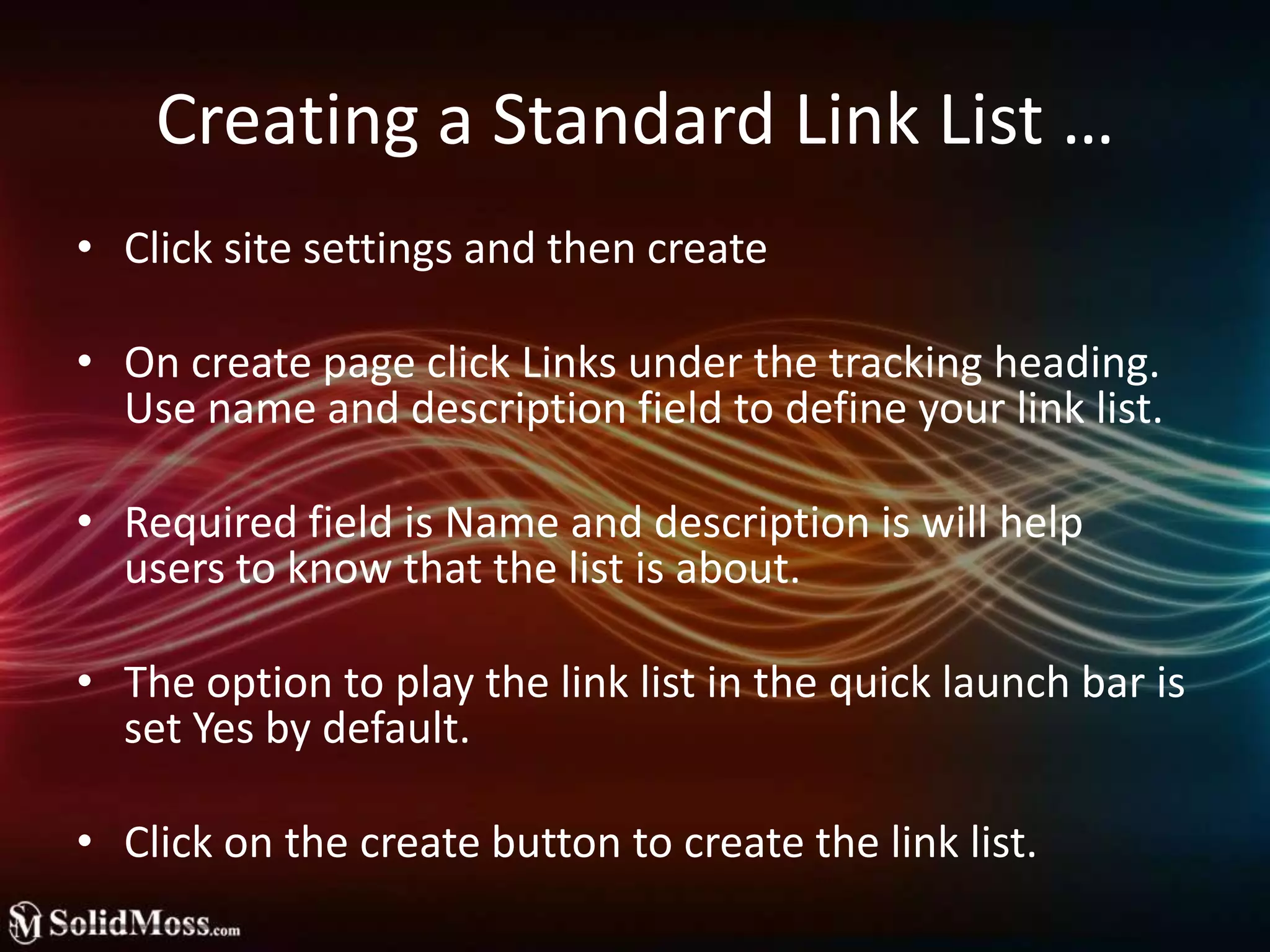 Creating a Standard Link List …

• Click site settings and then create

• On create page click Links under the tracking heading. Use name and description field to define your link list.

• Required field is Name and description is will help users to know that the list is about.

• The option to play the link list in the quick launch bar is set Yes by default.

• Click on the create button to create the link list.

SM SolidMoss.com